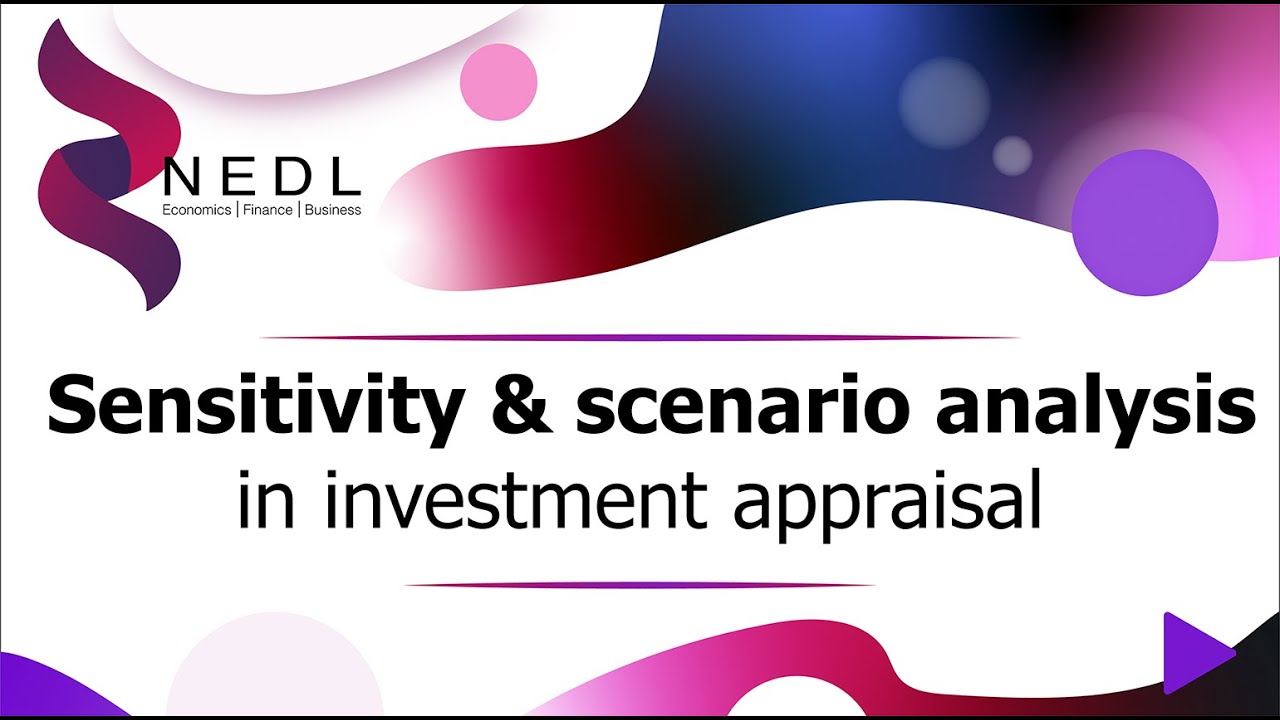 NEDL
Economics | Finance | Business

Sensitivity & scenario analysis
in investment appraisal